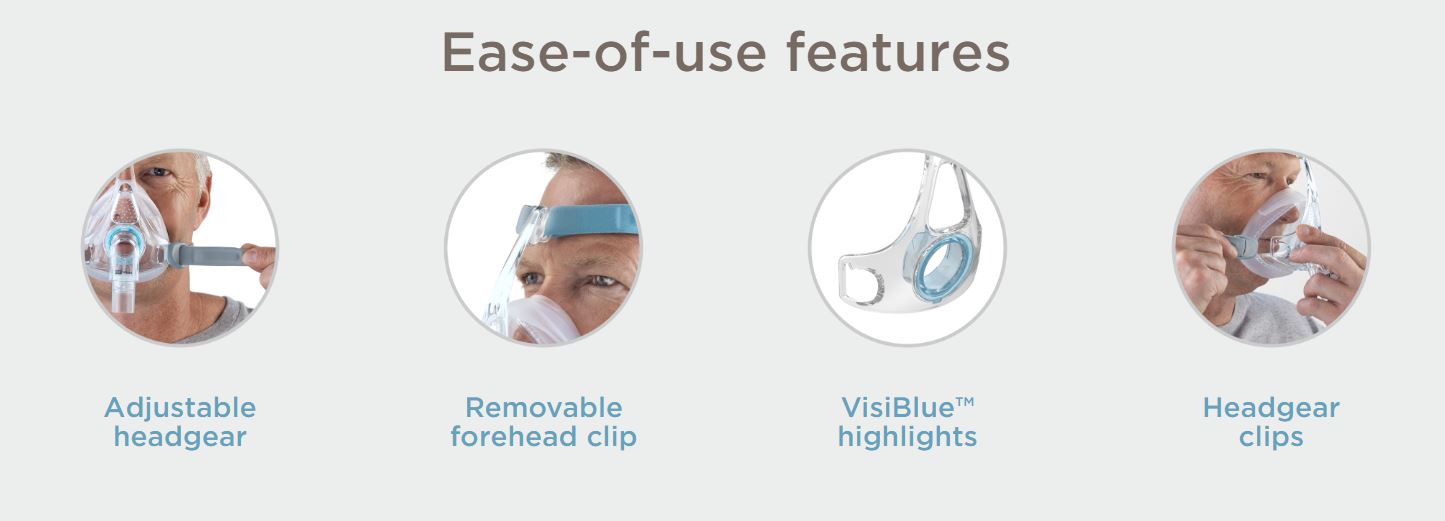 Ease-of-use features

Adjustable headgear

Removable forehead clip

VisiBlue™ highlights

Headgear clips